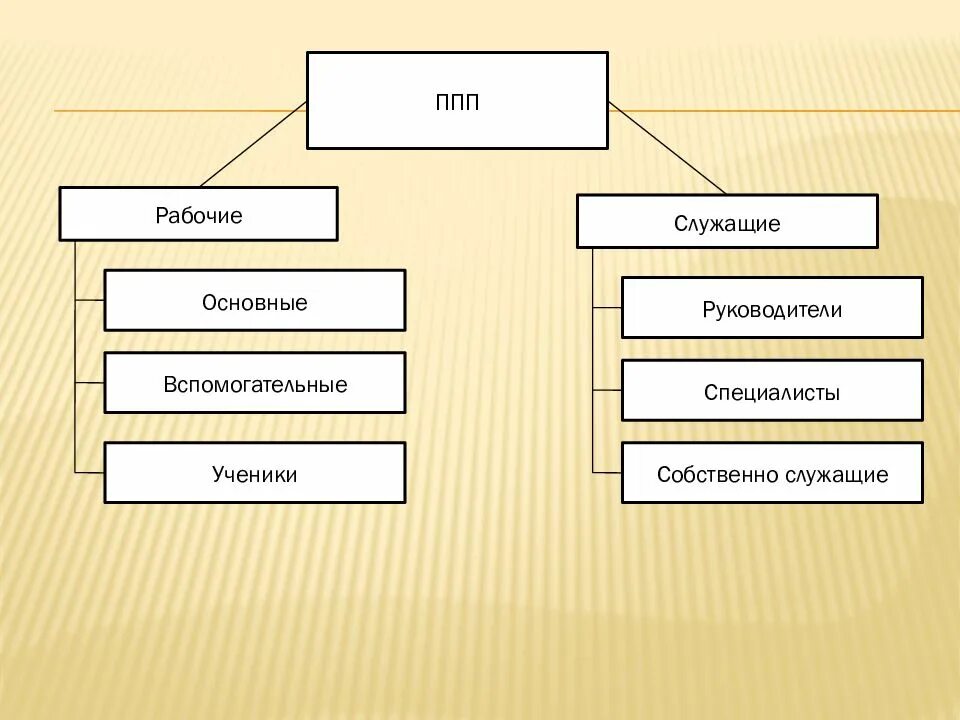 ППП

Рабочие

Основные

Вспомогательные

Ученики

Служащие

Руководители

Специалисты

Собственно служащие